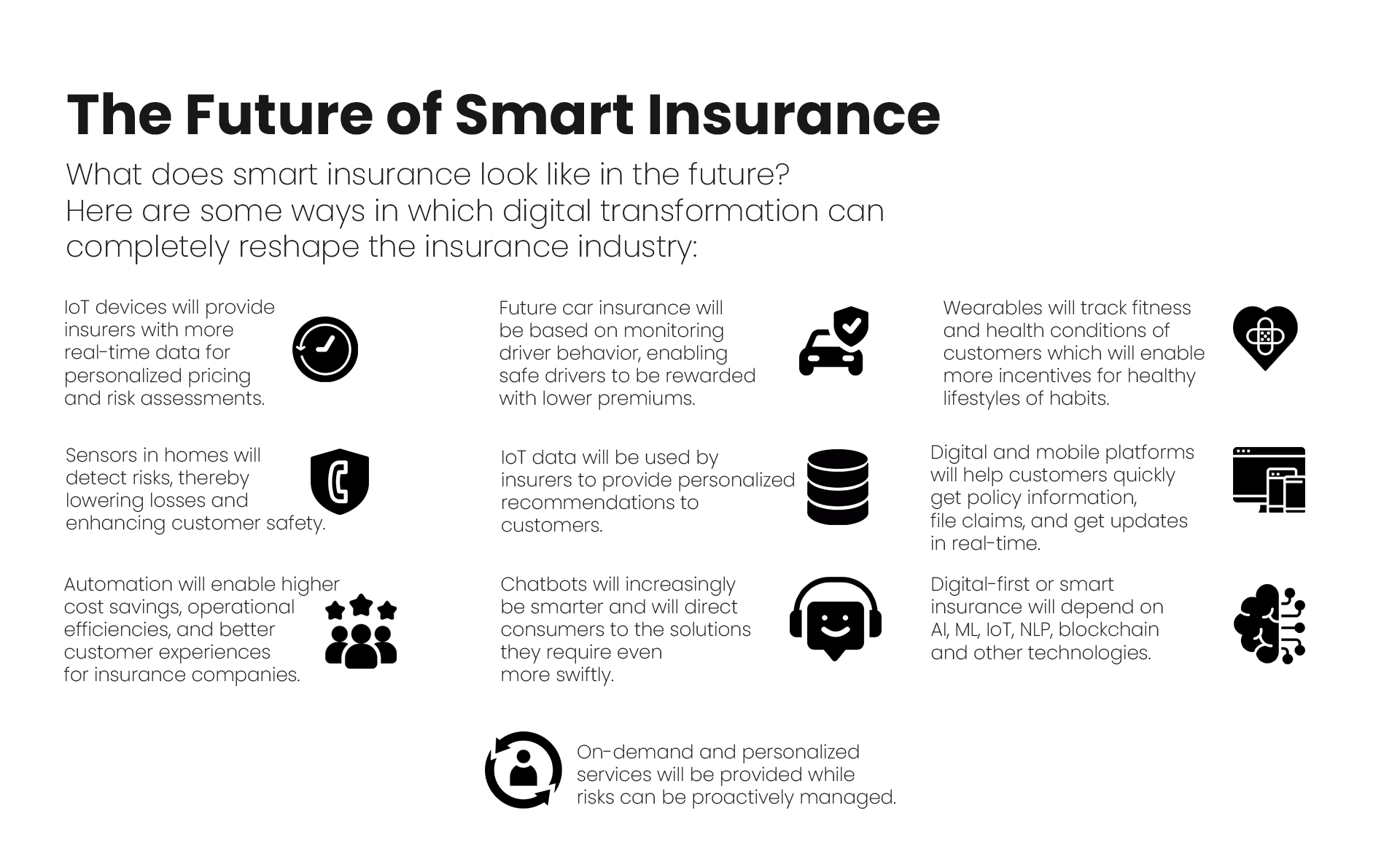 The Future of Smart Insurance

What does smart insurance look like in the future? Here are some ways in which digital transformation can completely reshape the insurance industry:

IoT devices will provide insurers with more real-time data for personalized pricing and risk assessments.

Sensors in homes will detect risks, thereby lowering losses and enhancing customer safety.

Automation will enable higher cost savings, operational efficiencies, and better customer experiences for insurance companies.

Future car insurance will be based on monitoring driver behavior, enabling safe drivers to be rewarded with lower premiums.

IoT data will be used by insurers to provide personalized recommendations to customers.

Chatbots will increasingly be smarter and will direct consumers to the solutions they require even more swiftly.

Wearables will track fitness and health conditions of customers which will enable more incentives for healthy lifestyles of habits.

Digital and mobile platforms will help customers quickly get policy information, file claims, and get updates in real-time.

Digital-first or smart insurance will depend on AI, ML, IoT, NLP, blockchain and other technologies.

On-demand and personalized services will be provided while risks can be proactively managed.